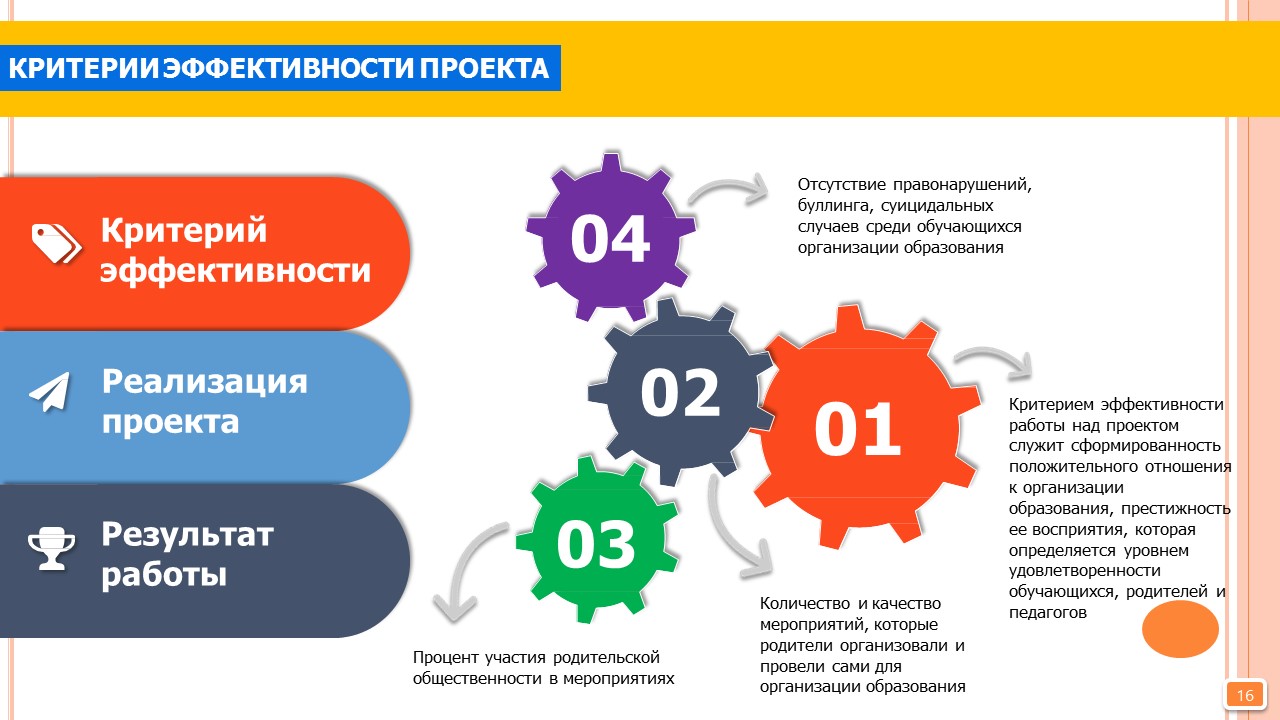 КРИТЕРИИ ЭФФЕКТИВНОСТИ ПРОЕКТА

Критерий эффективности

Реализация проекта

Результат работы

04

Отсутствие правонарушений, буллинга, суицидальных случаев среди обучающихся организации образования

02

01

Критерием эффективности работы над проектом служит сформированность положительного отношения к организации образования, престижность ее восприятия, которая определяется уровнем удовлетворенности обучающихся, родителей и педагогов

03

Количество и качество мероприятий, которые родители организовали и провели сами для организации образования

Процент участия родительской общественности в мероприятиях

16